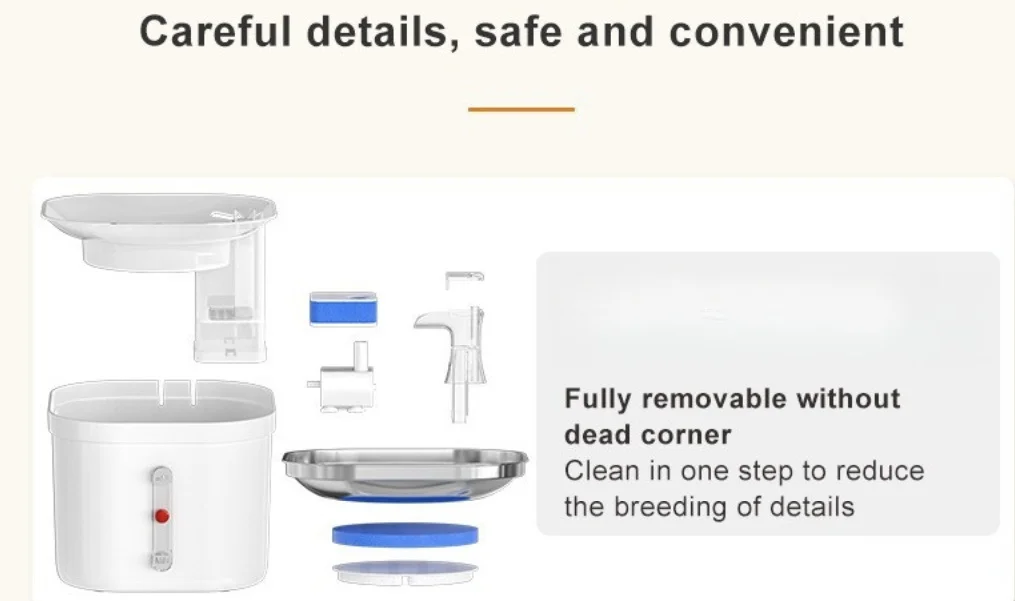 Careful details, safe and convenient

Fully removable without dead corner
Clean in one step to reduce the breeding of details